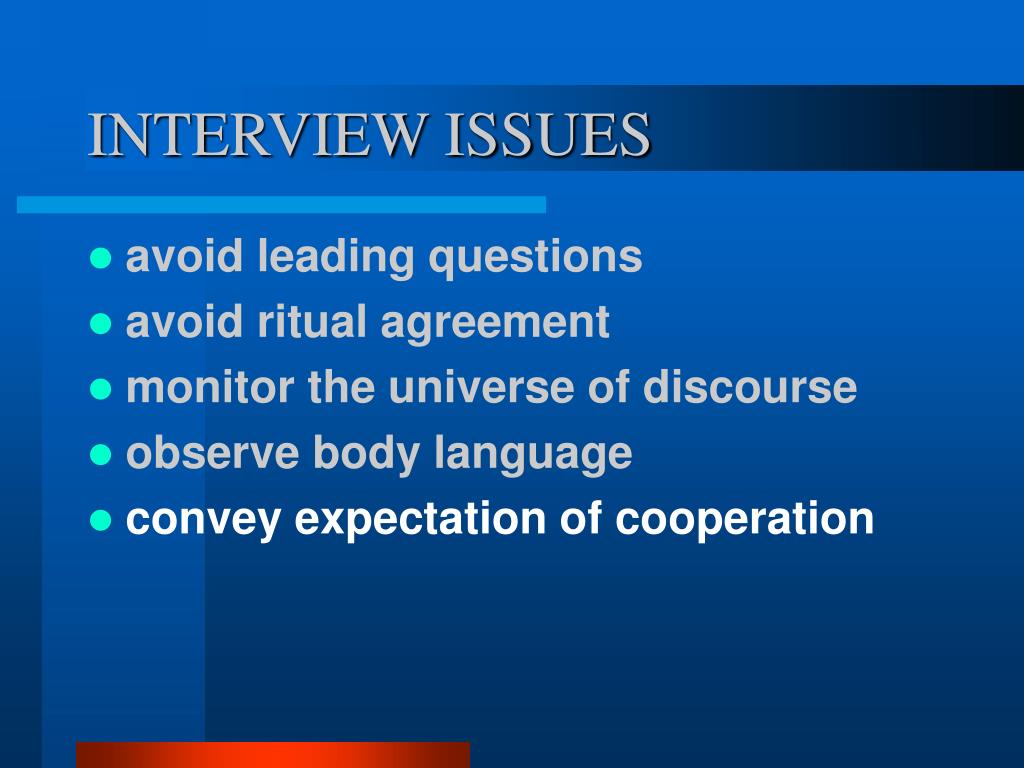 INTERVIEW ISSUES

- avoid leading questions
- avoid ritual agreement
- monitor the universe of discourse
- observe body language
- convey expectation of cooperation